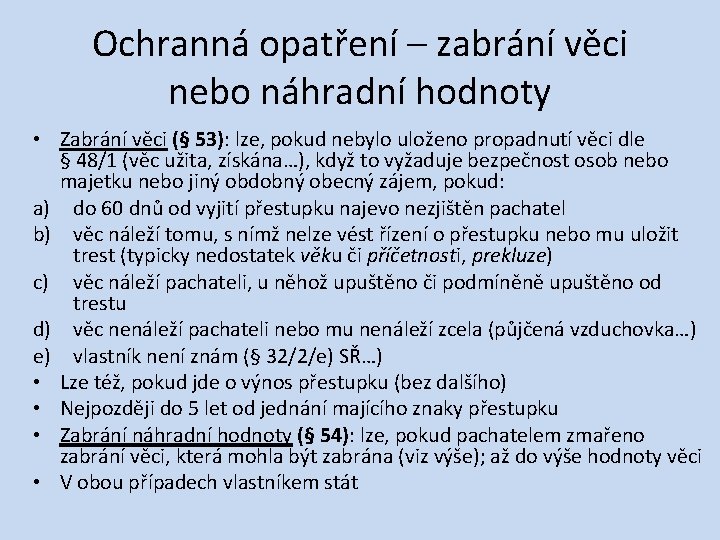 Ochranná opatření – zabrání věci nebo náhradní hodnoty

• Zabrání věci (§ 53): lze, pokud nebylo uloženo propadnutí věci dle § 48/1 (věc užita, získána…), když to vyžaduje bezpečnost osob nebo majetku nebo jiný obdobný obecný zájem, pokud:
a) do 60 dnů od vyjití přestupku najevo nezjištěn pachatel
b) věc náleží tomu, s nímž nelze vést řízení o přestupku nebo mu uložit trest (typicky nedostatek věku či příčetnosti, prekluze)
c) věc náleží pachateli, u něhož upuštěno či podmíněně upuštěno od trestu
d) věc nenáleží pachateli nebo mu nenáleží zcela (půjčená vzduchovka…)
e) vlastník není znám (§ 32/2/e) SŘ…)
• Lze též, pokud jde o výnos přestupku (bez dalšího)
• Nejpozději do 5 let od jednání majícího znaky přestupku
• Zabrání náhradní hodnoty (§ 54): lze, pokud pachatelem zmařeno zabrání věci, která mohla být zabrána (viz výše); až do výše hodnoty věci
• V obou případech vlastníkem stát